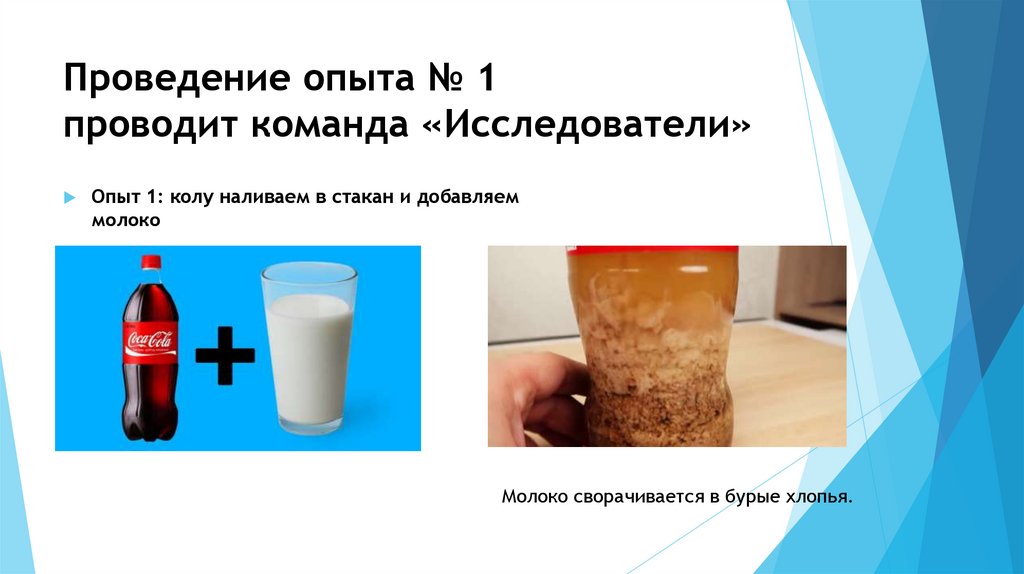 Проведение опыта № 1
проводит команда «Исследователи»

Опыт 1: колу наливаем в стакан и добавляем молоко

Coca-Cola

Молоко сворачивается в бурые хлопья.